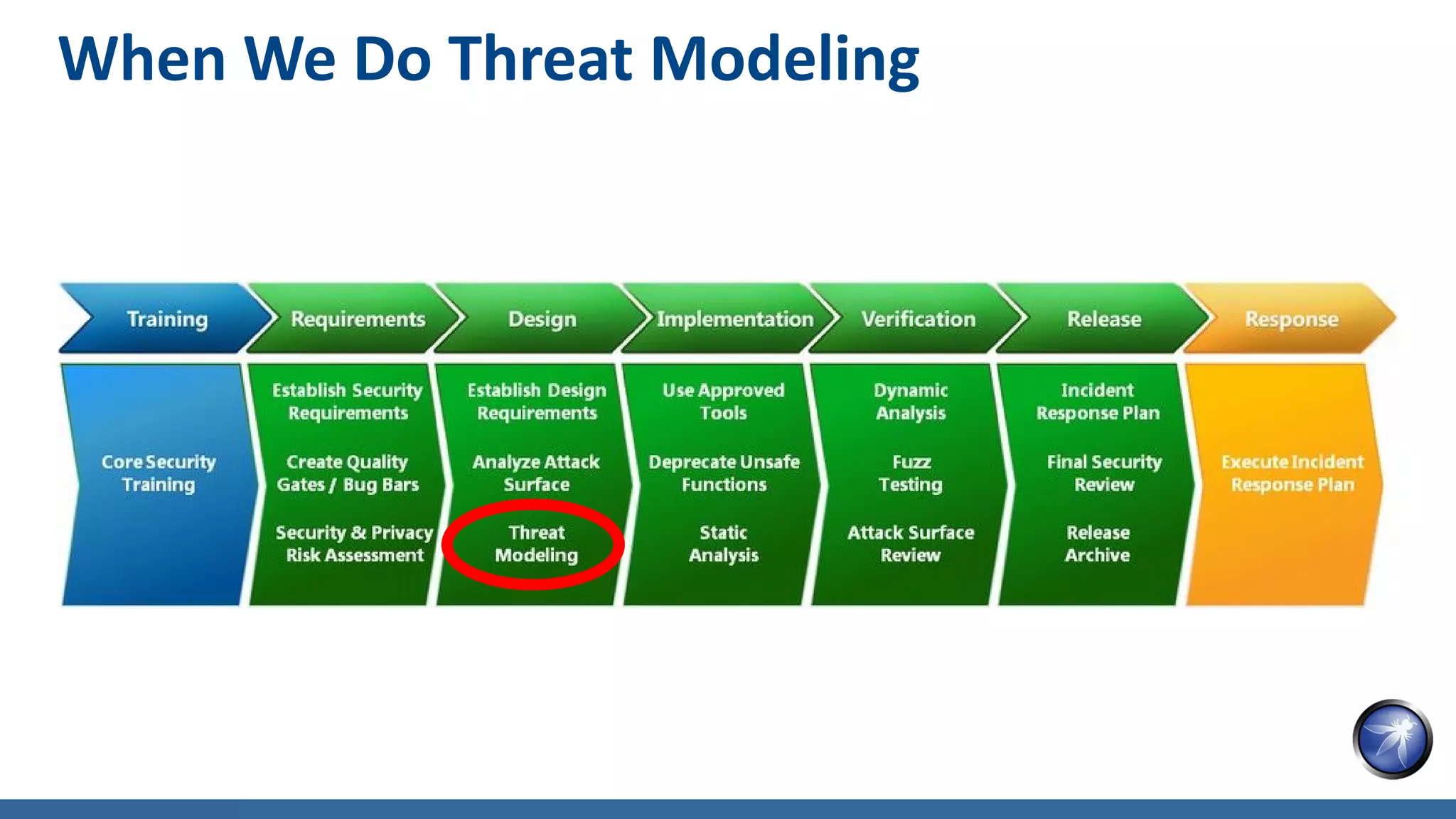 When We Do Threat Modeling

Training

Core Security Training

Requirements

Establish Security Requirements

Create Quality Gates / Bug Bars

Security & Privacy Risk Assessment

Design

Establish Design Requirements

Analyze Attack Surface

Threat Modeling

Implementation

Use Approved Tools

Deprecate Unsafe Functions

Static Analysis

Verification

Dynamic Analysis

Fuzz Testing

Attack Surface Review

Release

Incident Response Plan

Final Security Review

Release Archive

Response

Execute Incident Response Plan